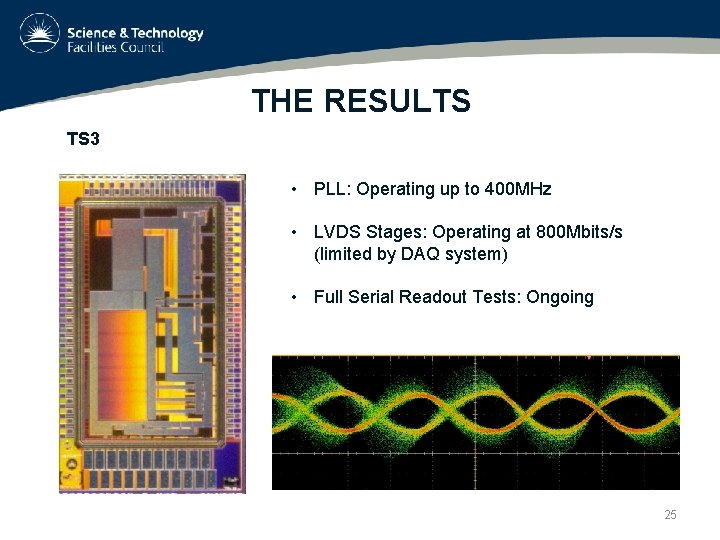 Science & Technology
Facilities Council

THE RESULTS

TS3

• PLL: Operating up to 400MHz

• LVDS Stages: Operating at 800Mbits/s (limited by DAQ system)

• Full Serial Readout Tests: Ongoing

25